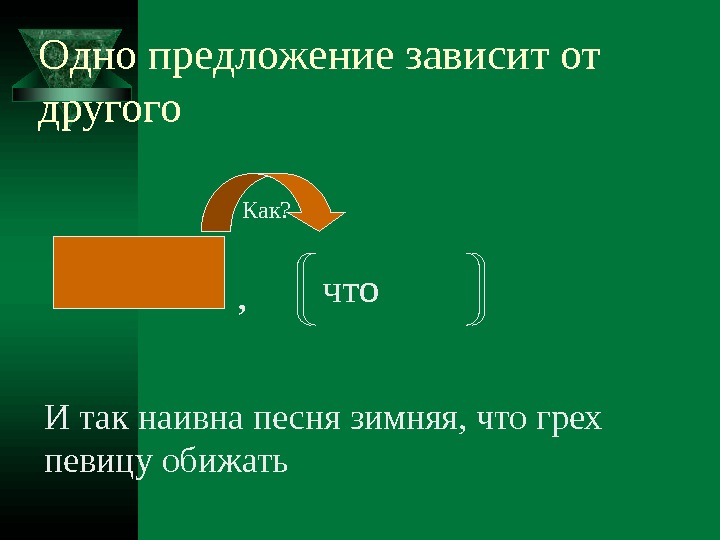 Одно предложение зависит от другого

Как?

, что

И так наивна песня зимняя, что грех певицу обижать